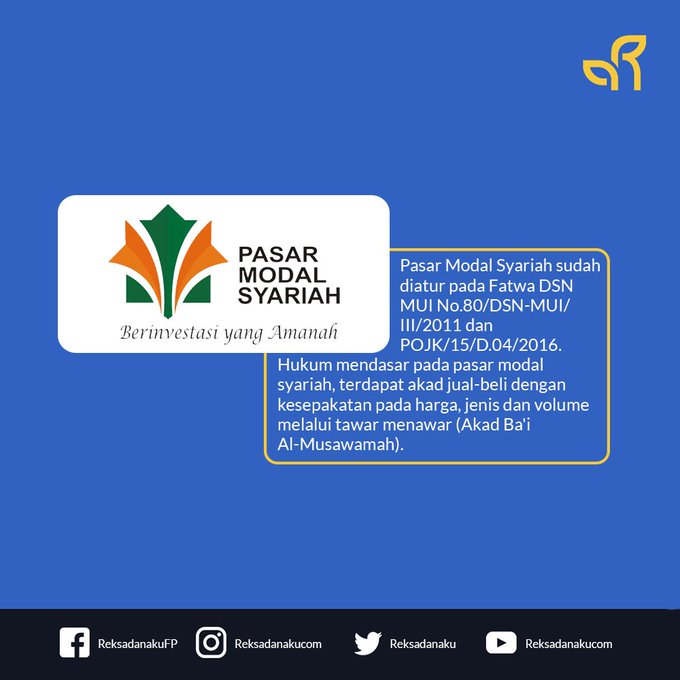 PASAR MODAL SYARIAH

Berinvestasi yang Amanah

Pasar Modal Syariah sudah diatur pada Fatwa DSN MUI No.80/DSN-MUI/III/2011 dan POJK/15/D.04/2016. Hukum mendasar pada pasar modal syariah, terdapat akad jual-beli dengan kesepakatan pada harga, jenis dan volume melalui tawar menawar (Akad Ba'i Al-Musawamah).

ReksadanakuFP Reksadanakucom Reksadanaku Reksadanakucom